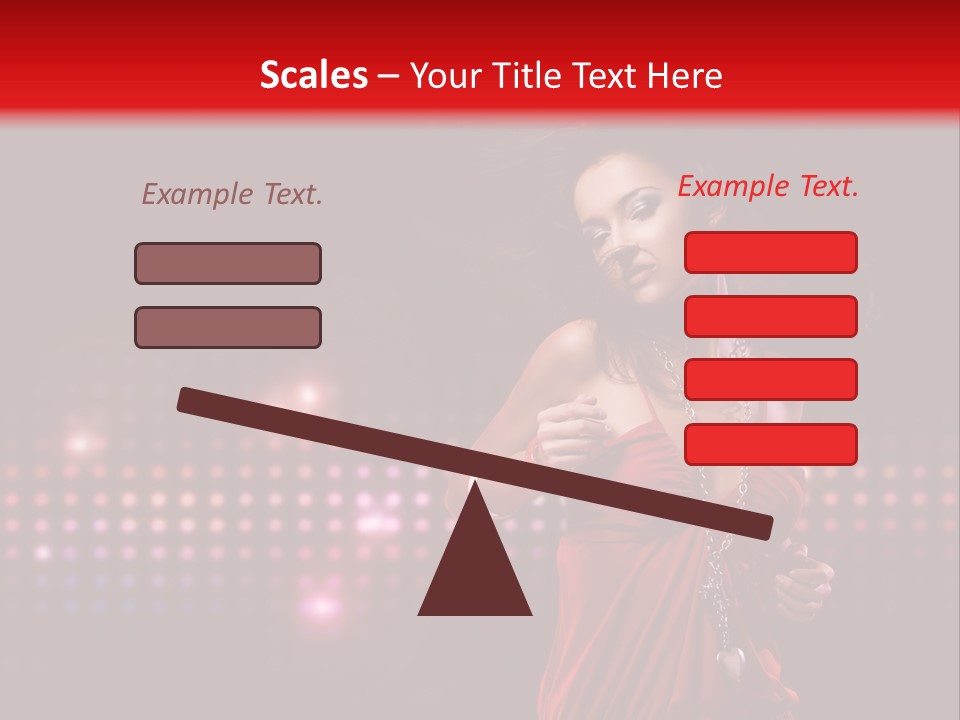 Scales – Your Title Text Here

Example Text.

Example Text.